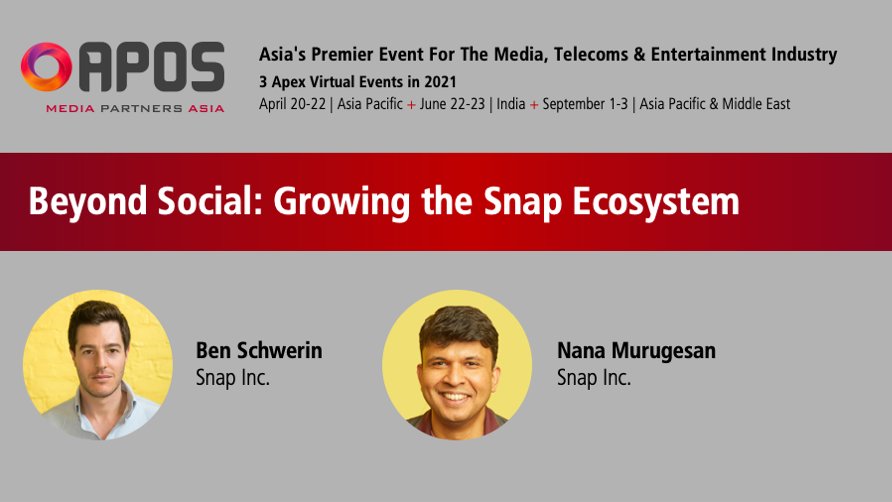 APOS
MEDIA PARTNERS ASIA

Asia's Premier Event For The Media, Telecoms & Entertainment Industry
3 Apex Virtual Events in 2021
April 20-22 | Asia Pacific + June 22-23 | India + September 1-3 | Asia Pacific & Middle East

Beyond Social: Growing the Snap Ecosystem

Ben Schwerin
Snap Inc.

Nana Murugesan
Snap Inc.